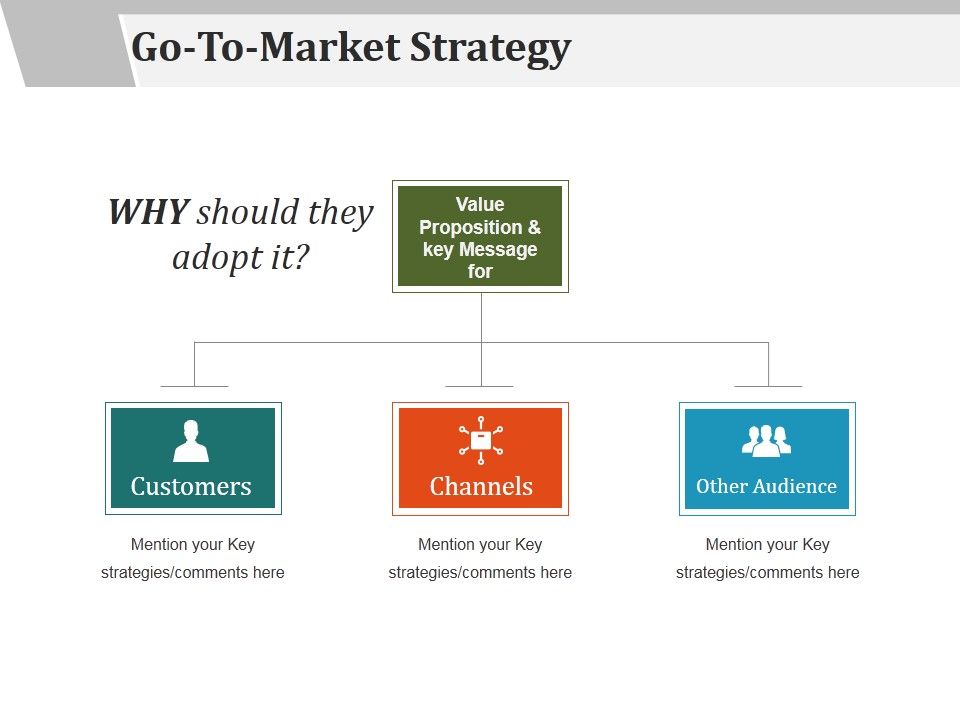 Go-To-Market Strategy

WHY should they adopt it?

Value Proposition & key Message for

Customers

Mention your Key strategies/comments here

Channels

Mention your Key strategies/comments here

Other Audience

Mention your Key strategies/comments here